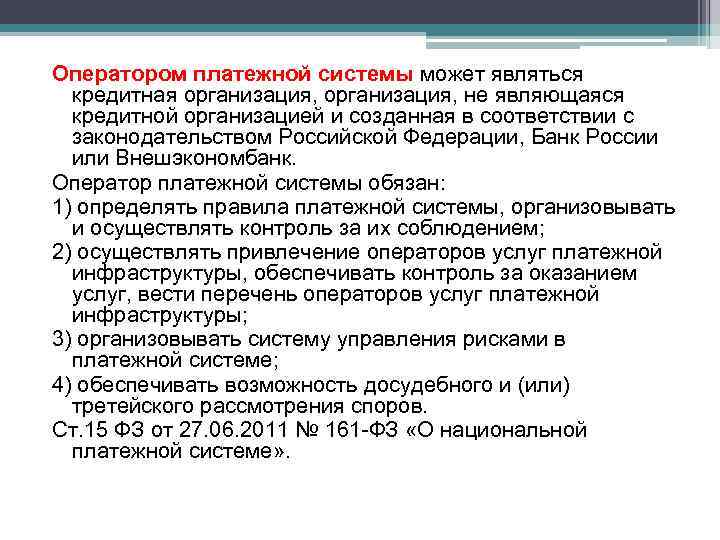 Оператором платежной системы может являться кредитная организация, организация, не являющаяся кредитной организацией и созданная в соответствии с законодательством Российской Федерации, Банк России или Внешэкономбанк.

Оператор платежной системы обязан:

1) определять правила платежной системы, организовывать и осуществлять контроль за их соблюдением;

2) осуществлять привлечение операторов услуг платежной инфраструктуры, обеспечивать контроль за оказанием услуг, вести перечень операторов услуг платежной инфраструктуры;

3) организовывать систему управления рисками в платежной системе;

4) обеспечивать возможность досудебного и (или) третейского рассмотрения споров.

Ст.15 ФЗ от 27.06.2011 № 161-ФЗ «О национальной платежной системе».